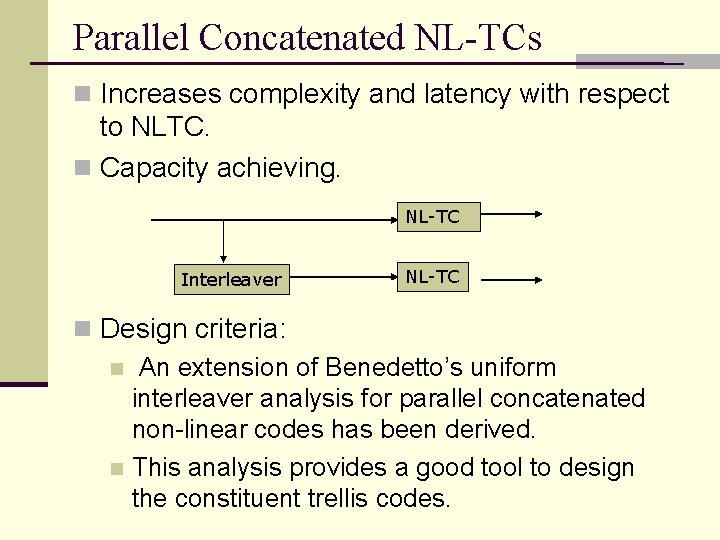 Parallel Concatenated NL-TCs

Increases complexity and latency with respect to NLTC.

Capacity achieving.

NL-TC

Interleaver

NL-TC

Design criteria:

An extension of Benedetto's uniform interleaver analysis for parallel concatenated non-linear codes has been derived.

This analysis provides a good tool to design the constituent trellis codes.